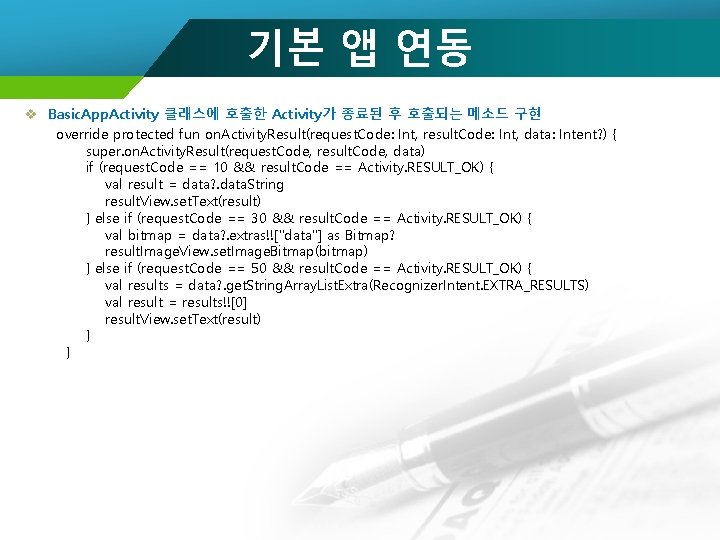 기본 앱 연동

❖ BasicAppActivity 클래스에 호출한 Activity가 종료된 후 호출되는 메소드 구현

override protected fun onActivityResult(requestCode: Int, resultCode: Int, data: Intent?) {
super.onActivityResult(requestCode, resultCode, data)
if (requestCode == 10 && resultCode == Activity.RESULT_OK) {
val result = data?.dataString
resultView.setText(result)
} else if (requestCode == 30 && resultCode == Activity.RESULT_OK) {
val bitmap = data?.extras!!["data"] as Bitmap?
resultImageView.setImageBitmap(bitmap)
} else if (requestCode == 50 && resultCode == Activity.RESULT_OK) {
val results = data?.getStringArrayListExtra(RecognizerIntent.EXTRA_RESULTS)
val result = results!![0]
resultView.setText(result)
}
}